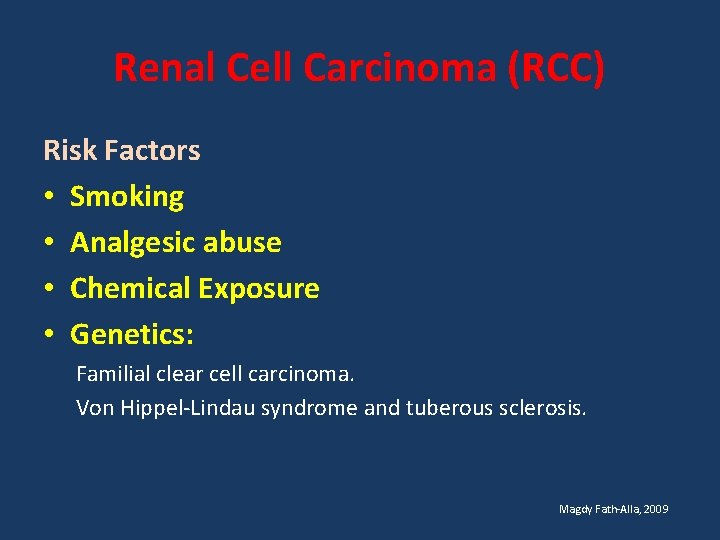 Renal Cell Carcinoma (RCC)

Risk Factors

• Smoking
• Analgesic abuse
• Chemical Exposure
• Genetics:

Familial clear cell carcinoma.
Von Hippel-Lindau syndrome and tuberous sclerosis.

Magdy Fath-Alla, 2009